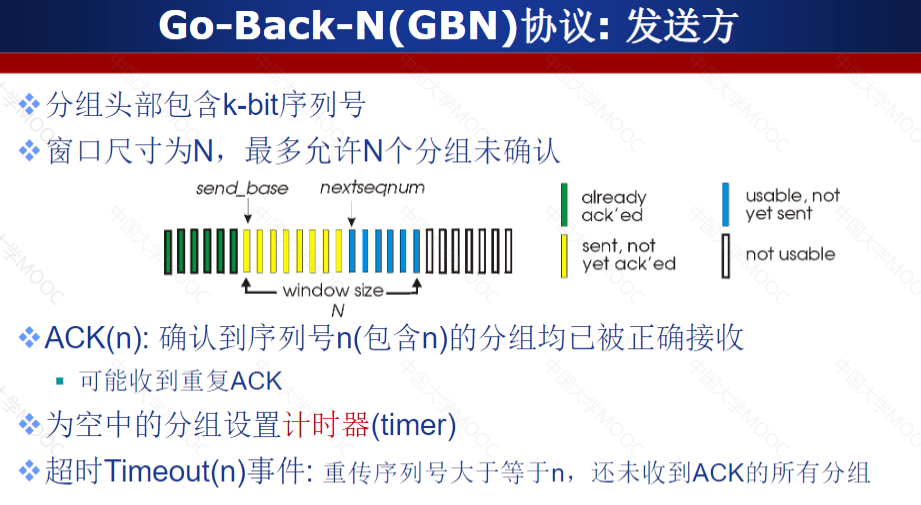 Go-Back-N(GBN)协议: 发送方

❖ 分组头部包含k-bit序列号

❖ 窗口尺寸为N，最多允许N个分组未确认

send_base
nextseqnum
window size
N

already ack'ed
sent, not yet ack'ed
usable, not yet sent
not usable

❖ ACK(n): 确认到序列号n(包含n)的分组均已被正确接收

▪ 可能收到重复ACK

❖ 为空中的分组设置计时器(timer)

❖ 超时Timeout(n)事件: 重传序列号大于等于n，还未收到ACK的所有分组

中国大学MOOC